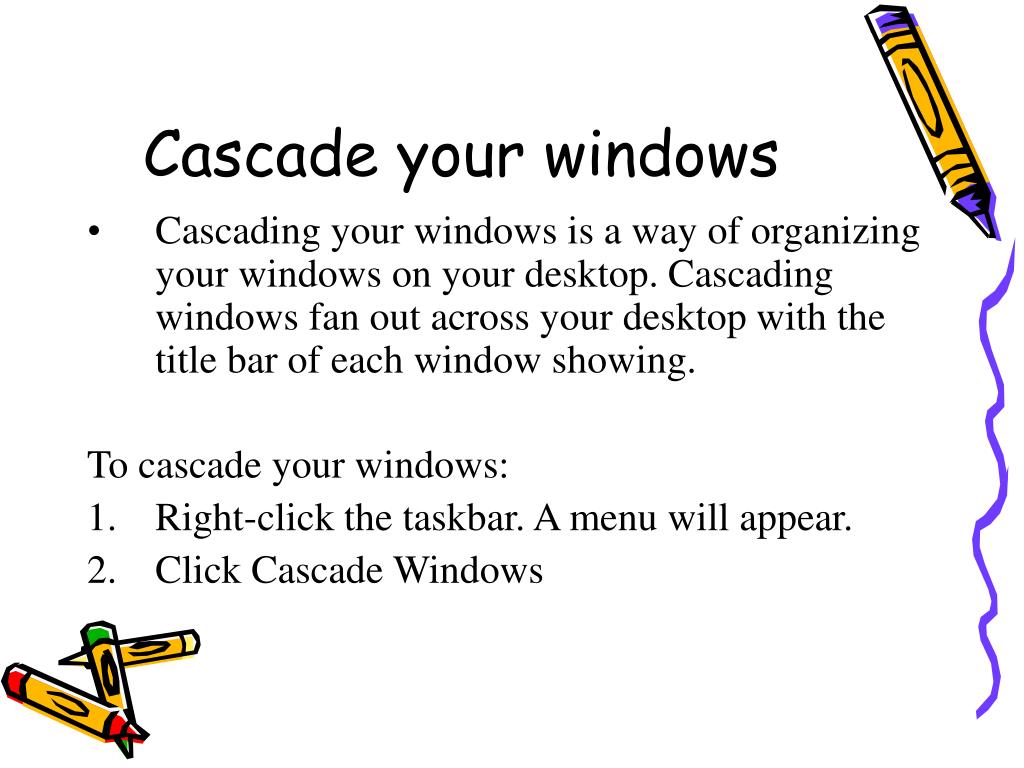 Cascade your windows

• Cascading your windows is a way of organizing your windows on your desktop. Cascading windows fan out across your desktop with the title bar of each window showing.

To cascade your windows:
1. Right-click the taskbar. A menu will appear.
2. Click Cascade Windows